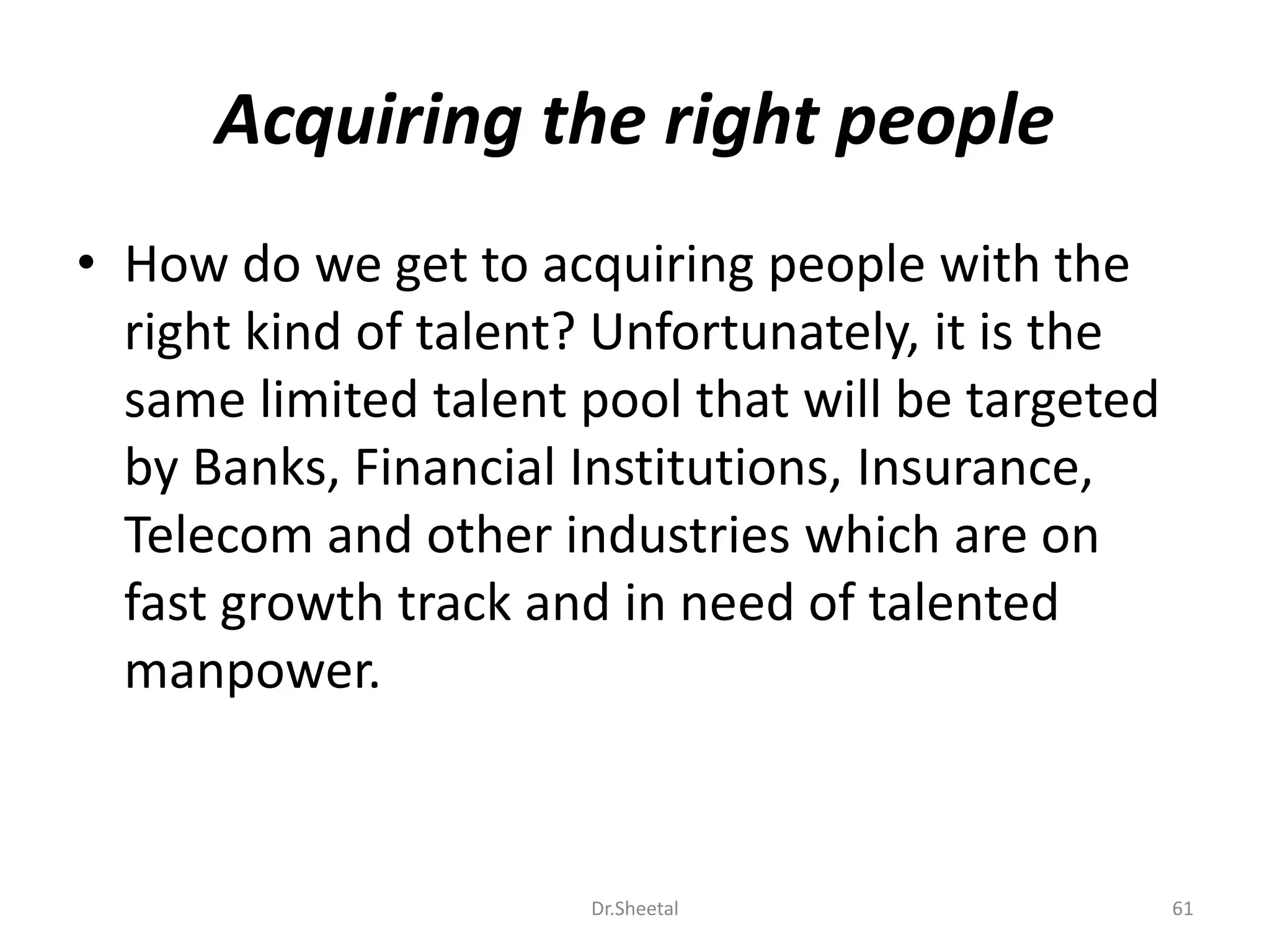 Acquiring the right people

• How do we get to acquiring people with the right kind of talent? Unfortunately, it is the same limited talent pool that will be targeted by Banks, Financial Institutions, Insurance, Telecom and other industries which are on fast growth track and in need of talented manpower.

Dr.Sheetal

61